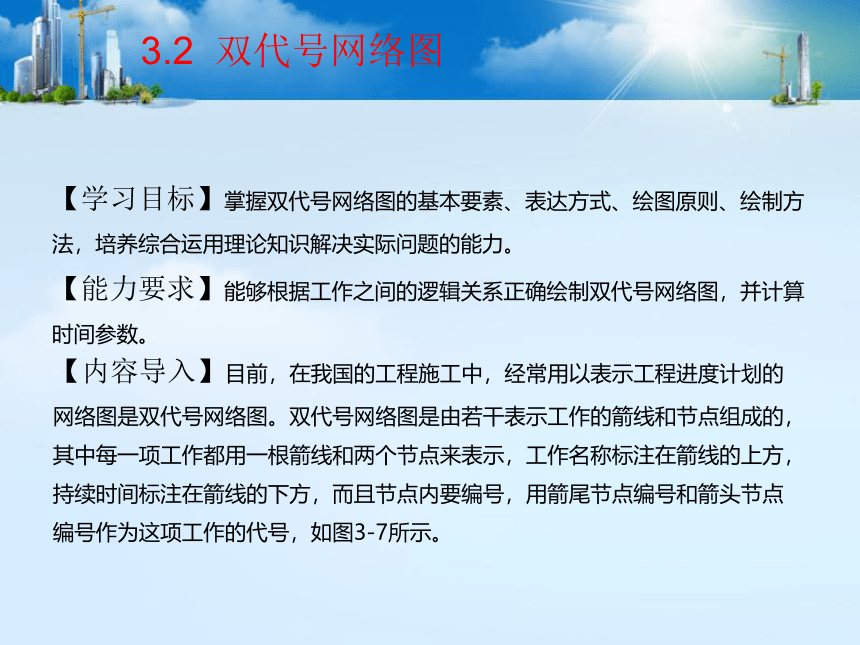 3.2 双代号网络图

【学习目标】掌握双代号网络图的基本要素、表达方式、绘图原则、绘制方法，培养综合运用理论知识解决实际问题的能力。

【能力要求】能够根据工作之间的逻辑关系正确绘制双代号网络图，并计算时间参数。

【内容导入】目前，在我国的工程施工中，经常用以表示工程进度计划的网络图是双代号网络图。双代号网络图是由若干表示工作的箭线和节点组成的，其中每一项工作都用一根箭线和两个节点来表示，工作名称标注在箭线的上方，持续时间标注在箭线的下方，而且节点内要编号，用箭尾节点编号和箭头节点编号作为这项工作的代号，如图3-7所示。